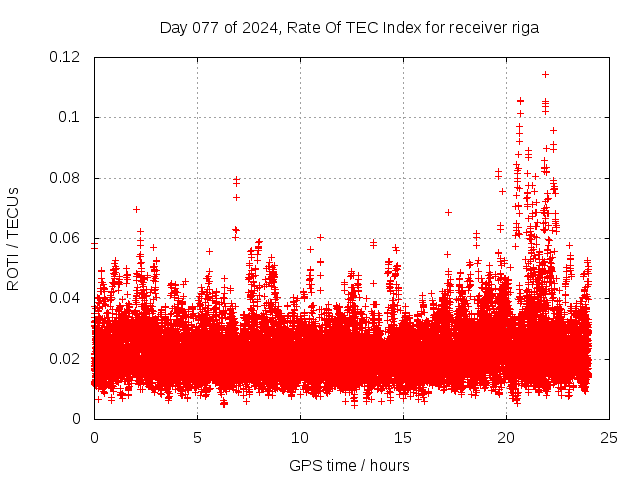 Day 077 of 2024, Rate Of TEC Index for receiver riga

ROTI / TECUs

0.12
0.1
0.08
0.06
0.04
0.02
0

0
5
10
15
20
25

GPS time / hours